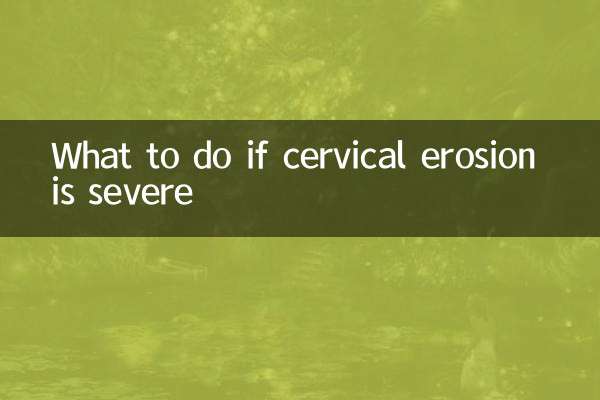 What to do if cervical erosion is severe